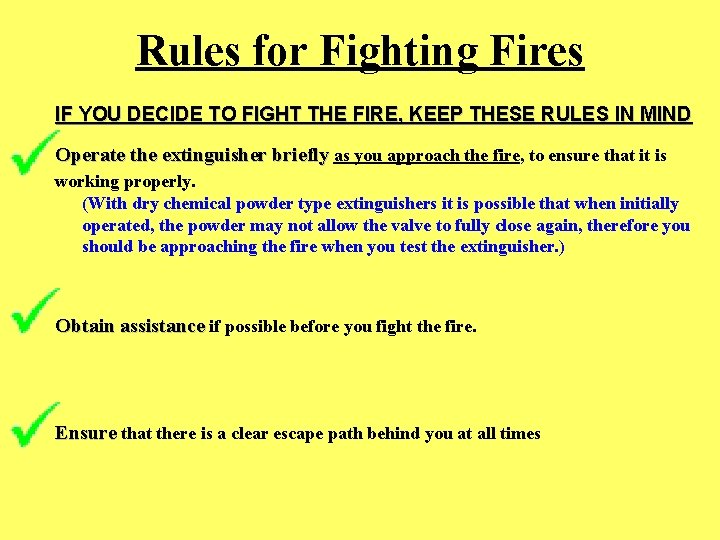 Rules for Fighting Fires

IF YOU DECIDE TO FIGHT THE FIRE, KEEP THESE RULES IN MIND

Operate the extinguisher briefly as you approach the fire, to ensure that it is working properly.

(With dry chemical powder type extinguishers it is possible that when initially operated, the powder may not allow the valve to fully close again, therefore you should be approaching the fire when you test the extinguisher.)

Obtain assistance if possible before you fight the fire.

Ensure that there is a clear escape path behind you at all times